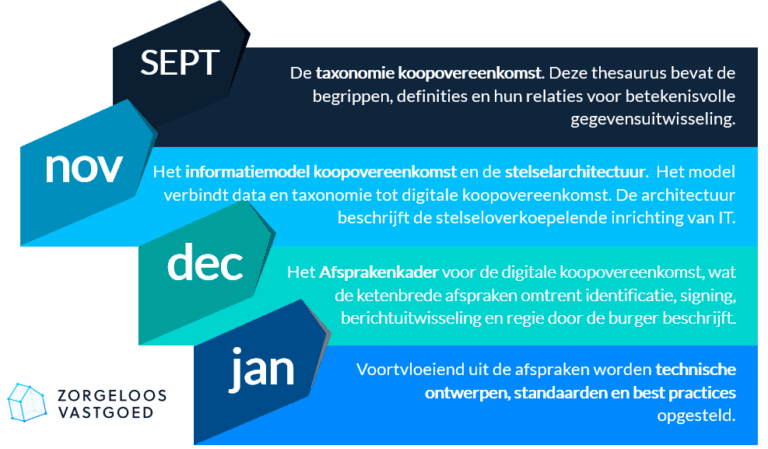 SEPT

De taxonomie koopovereenkomst. Deze thesaurus bevat de begrippen, definities en hun relaties voor betekenisvolle gegevensuitwisseling.

nov

Het informatiemodel koopovereenkomst en de stelselarchitectuur. Het model verbindt data en taxonomie tot digitale koopovereenkomst. De architectuur beschrijft de stelseloverkoepelende inrichting van IT.

dec

Het Afsprakenkader voor de digitale koopovereenkomst, wat de ketenbrede afspraken omtrent identificatie, signing, berichtuitwisseling en regie door de burger beschrijft.

jan

Voortvloeiend uit de afspraken worden technische ontwerpen, standaarden en best practices opgesteld.

ZORGELOOS VASTGOED